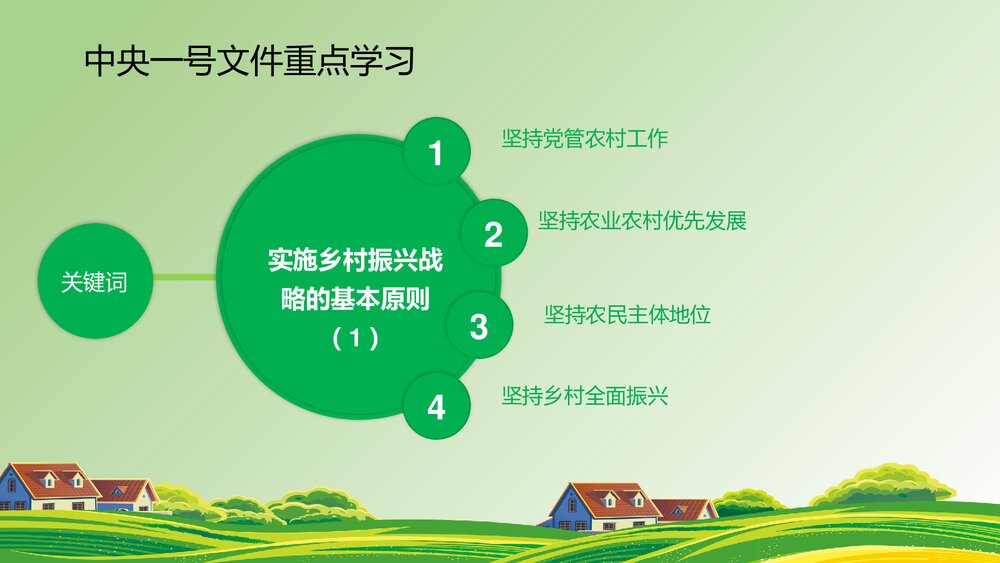 中央一号文件重点学习

关键词

实施乡村振兴战略的基本原则（1）

1
坚持党管农村工作

2
坚持农业农村优先发展

3
坚持农民主体地位

4
坚持乡村全面振兴